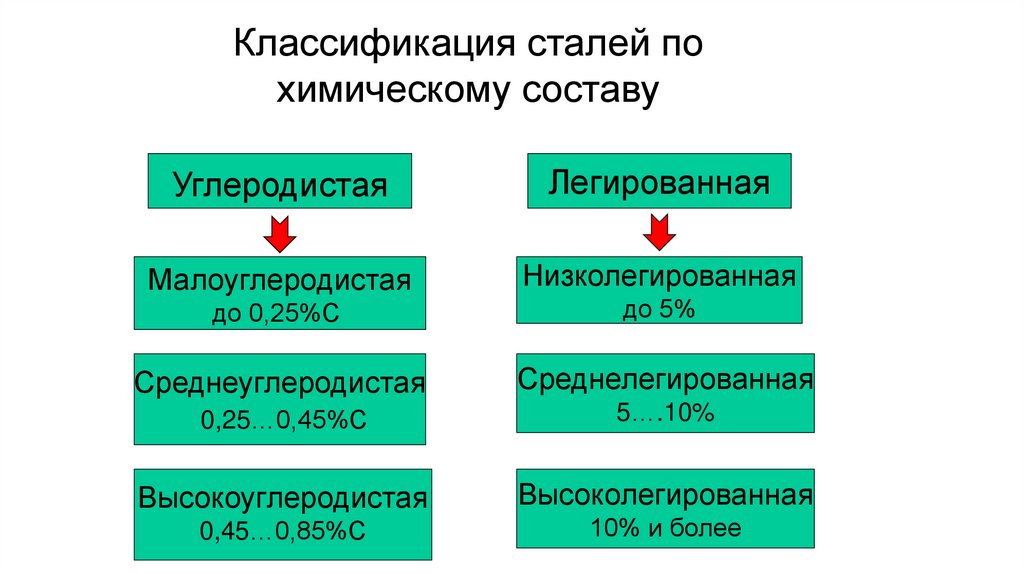 Классификация сталей по химическому составу

Углеродистая

Малоуглеродистая
до 0,25%С

Среднеуглеродистая
0,25…0,45%С

Высокоуглеродистая
0,45…0,85%С

Легированная

Низколегированная
до 5%

Среднелегированная
5….10%

Высоколегированная
10% и более